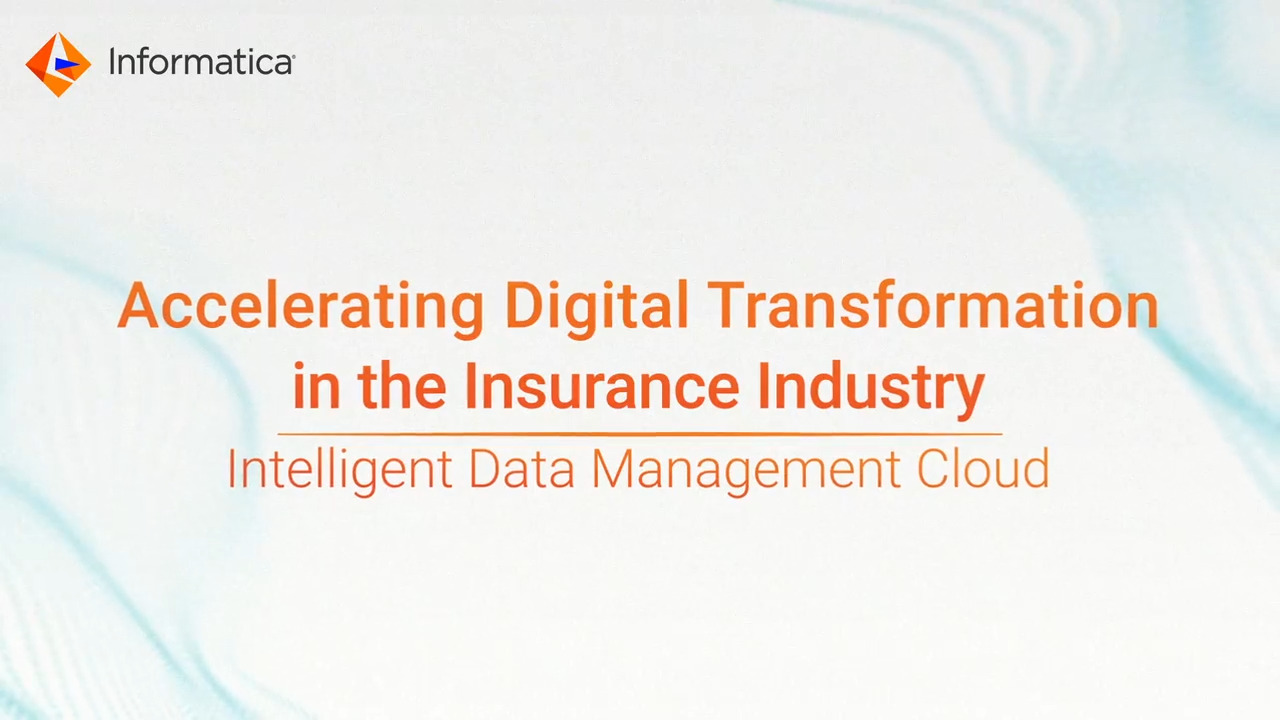 Informatica

Accelerating Digital Transformation in the Insurance Industry

Intelligent Data Management Cloud